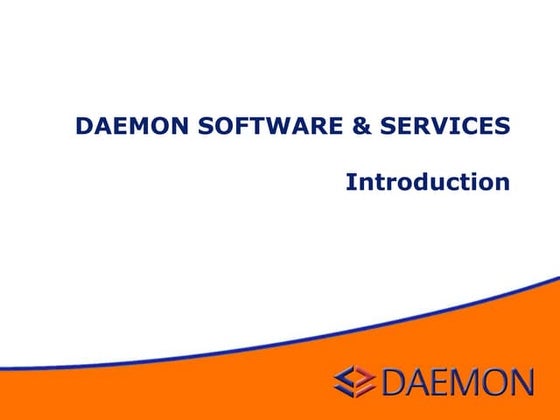 DAEMON SOFTWARE & SERVICES

Introduction

DAEMON